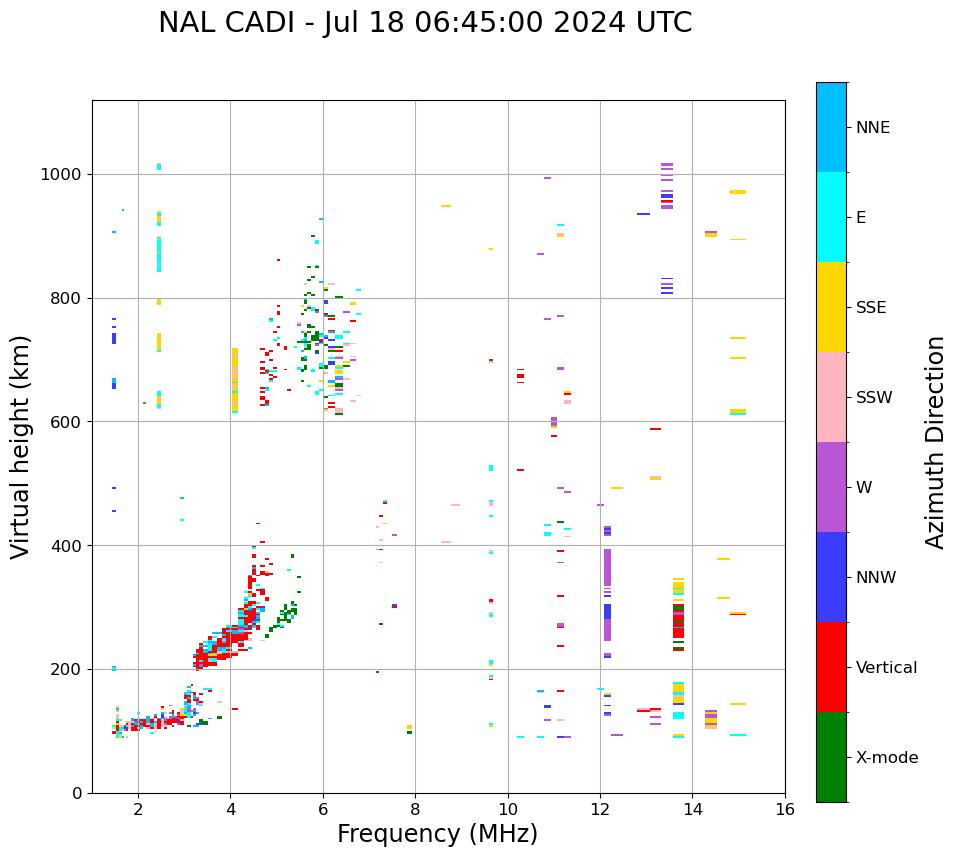 NAL CADI - Jul 18 06:45:00 2024 UTC

Virtual height (km)

1000
800
600
400
200
0

2
4
6
8
10
12
14
16

Frequency (MHz)

NNE
E
SSE
SSW
W
NNW
Vertical
X-mode

Azimuth Direction